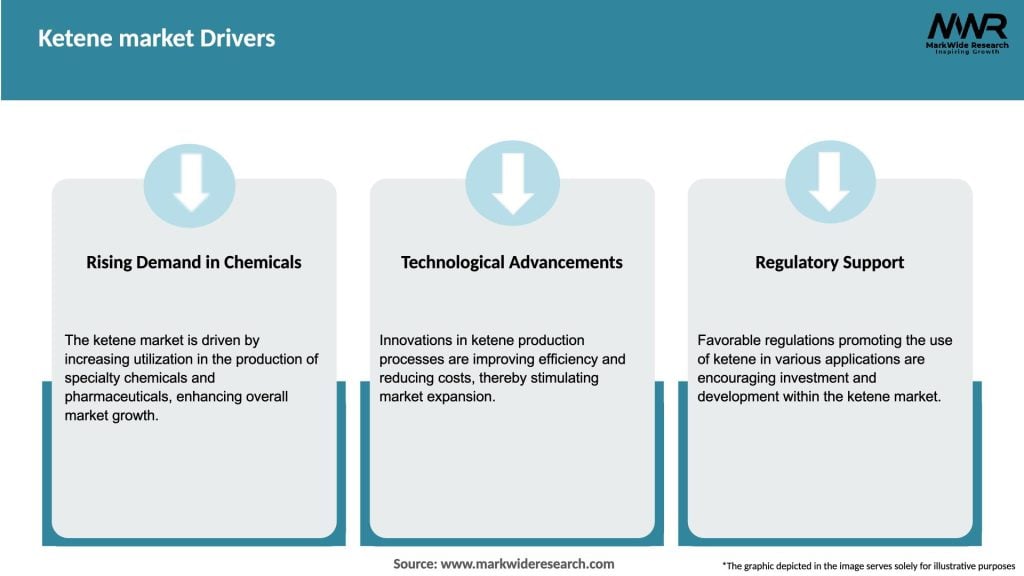 Ketene market Drivers

MWR
MarkWide Research
Inspiring Growth

Rising Demand in Chemicals

The ketene market is driven by increasing utilization in the production of specialty chemicals and pharmaceuticals, enhancing overall market growth.

Technological Advancements

Innovations in ketene production processes are improving efficiency and reducing costs, thereby stimulating market expansion.

Regulatory Support

Favorable regulations promoting the use of ketene in various applications are encouraging investment and development within the ketene market.

Source: www.markwideresearch.com

*The graphic depicted in the image serves solely for illustrative purposes